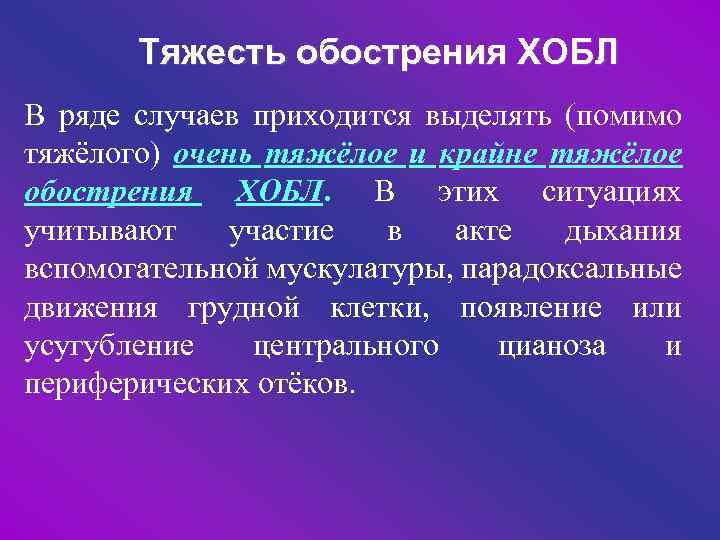 Тяжесть обострения ХОБЛ

В ряде случаев приходится выделять (помимо тяжёлого) очень тяжёлое и крайне тяжёлое обострения ХОБЛ. В этих ситуациях учитывают участие в акте дыхания вспомогательной мускулатуры, парадоксальные движения грудной клетки, появление или усугубление центрального цианоза и периферических отёков.